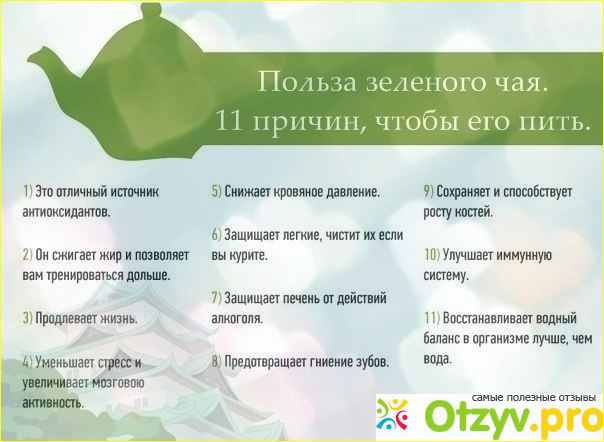 Польза зеленого чая.
11 причин, чтобы его пить.

1) Это отличный источник антиоксидантов.

2) Он сжигает жир и позволяет вам тренироваться дольше.

3) Продлевает жизнь.

4) Уменьшает стресс и увеличивает мозговою активность.

5) Снижает кровяное давление.

6) Защищает легкие, чистит их если вы курите.

7) Защищает печень от действий алкоголя.

8) Предотвращает гниение зубов.

9) Сохраняет и способствует росту костей.

10) Улучшает иммунную систему.

11) Восстанавливает водный баланс в организме лучше, чем вода.

самые полезные отзывы
Otzyv.pro